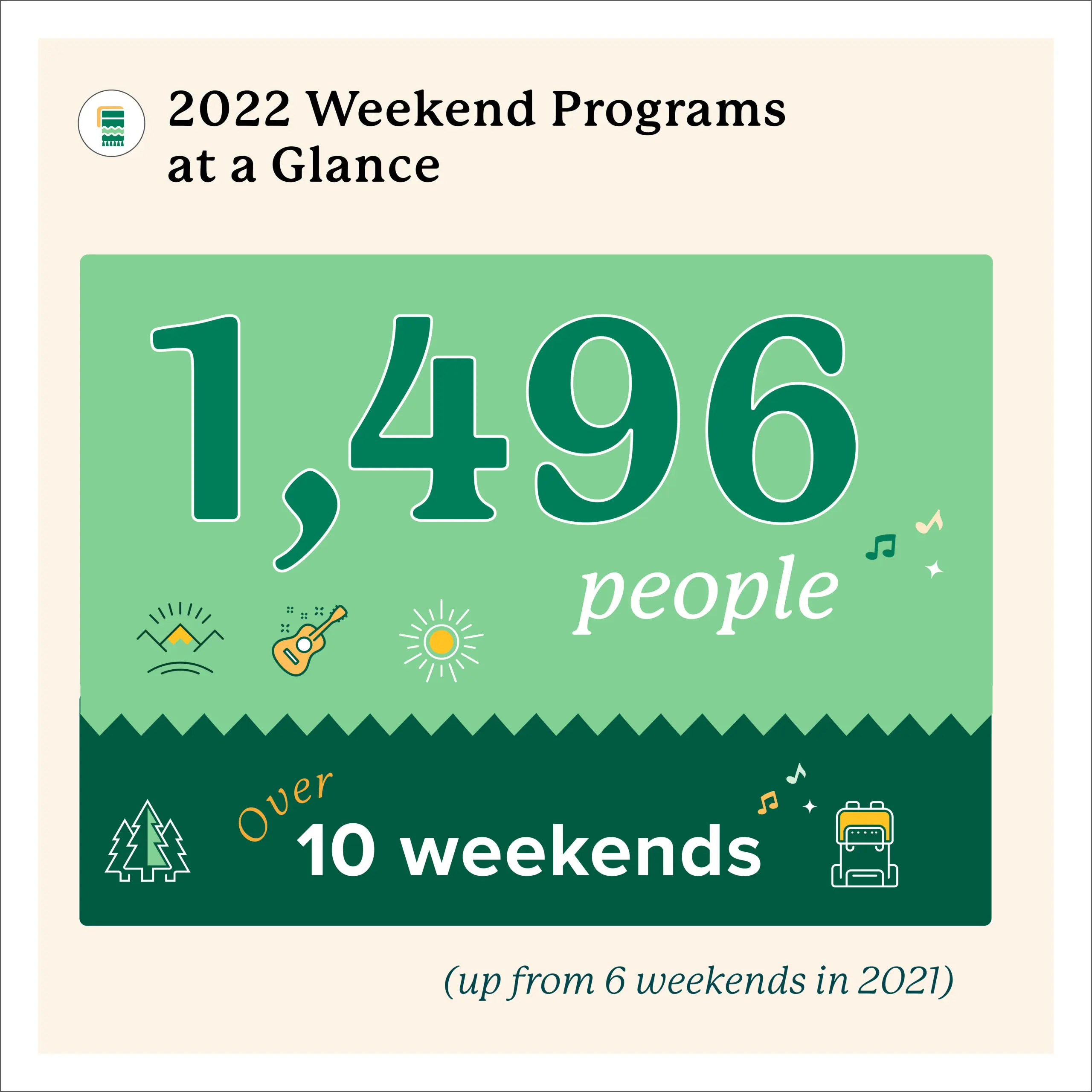 2022 Weekend Programs at a Glance

1,496 people

Over 10 weekends

(up from 6 weekends in 2021)